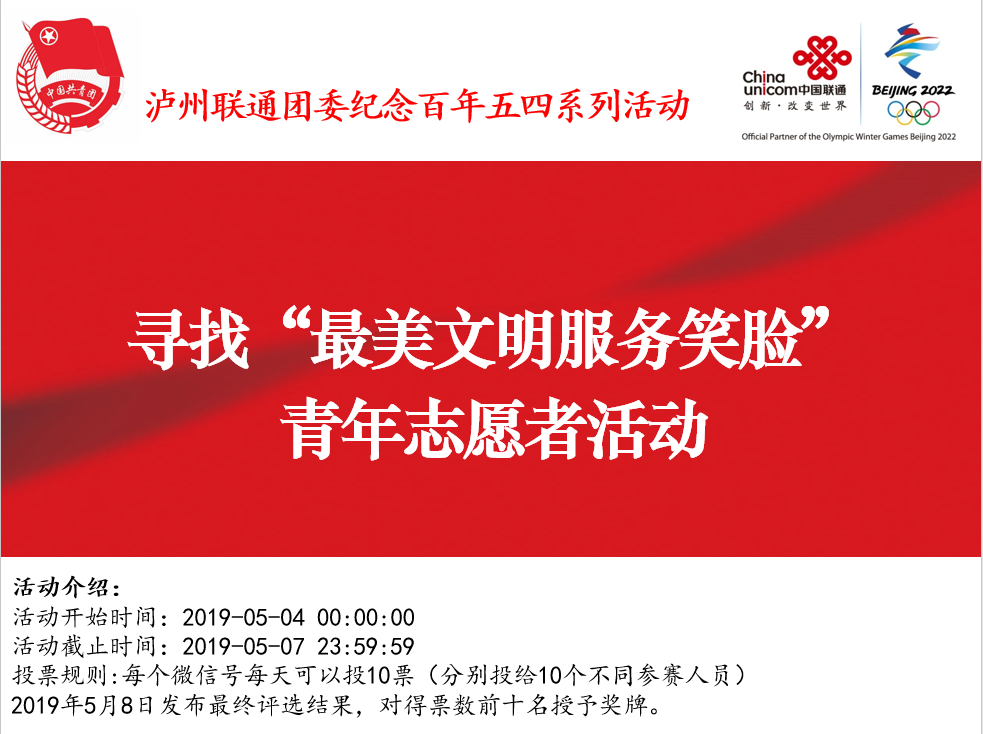 中国共青团

泸州联通团委纪念百年五四系列活动

China unicom中国联通
创新·改变世界

BEIJING 2022

Official Partner of the Olympic Winter Games Beijing 2022

寻找“最美文明服务笑脸”
青年志愿者活动

活动介绍：
活动开始时间：2019-05-04 00:00:00
活动截止时间：2019-05-07 23:59:59
投票规则:每个微信号每天可以投10票（分别投给10个不同参赛人员）
2019年5月8日发布最终评选结果，对得票数前十名授予奖牌。